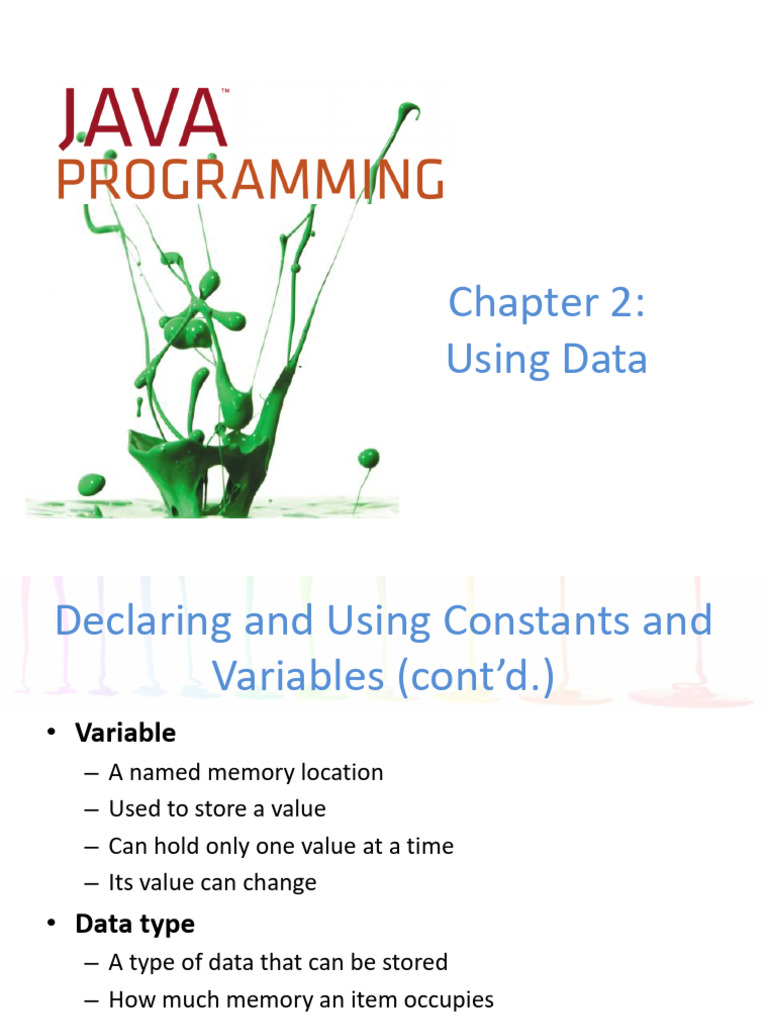 JAVA™
PROGRAMMING

Chapter 2:
Using Data

Declaring and Using Constants and Variables (cont'd.)

• Variable
– A named memory location
– Used to store a value
– Can hold only one value at a time
– Its value can change

• Data type
– A type of data that can be stored
– How much memory an item occupies